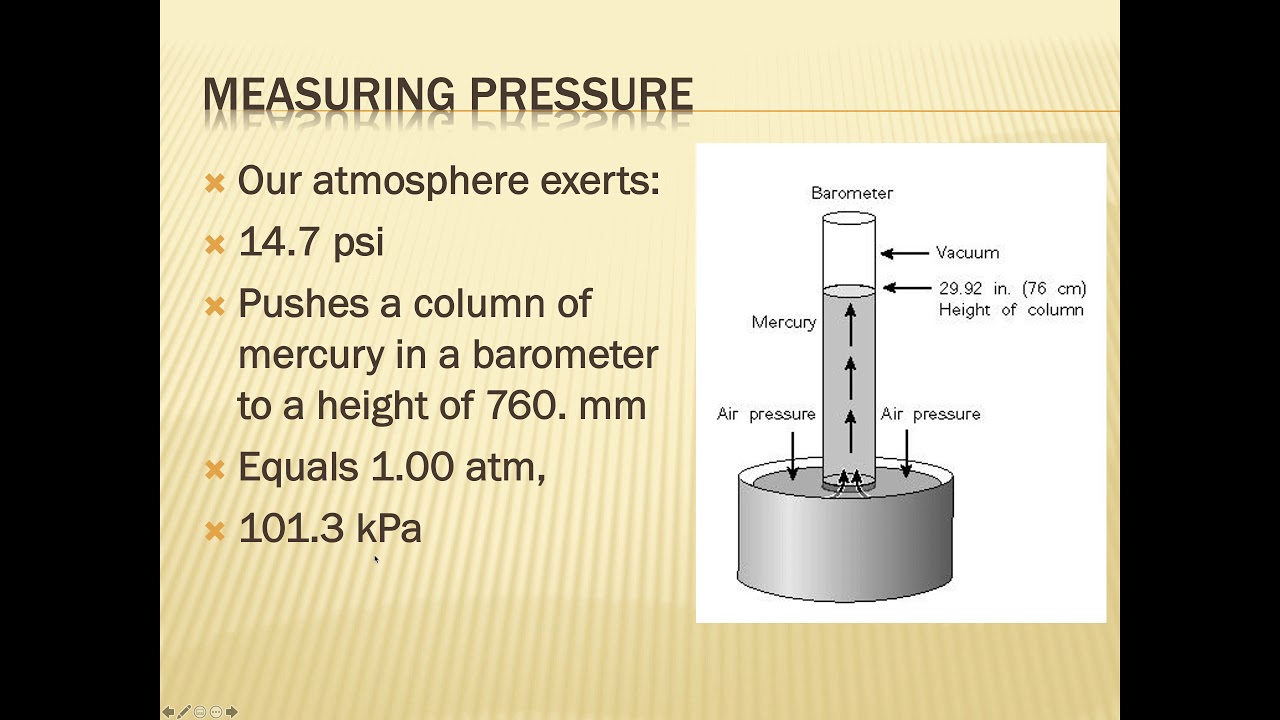 MEASURING PRESSURE

Our atmosphere exerts:

14.7 psi

Pushes a column of mercury in a barometer to a height of 760. mm

Equals 1.00 atm,

101.3 kPa

Barometer

Vacuum

29.92 in. (76 cm)
Height of column

Mercury

Air pressure

Air pressure